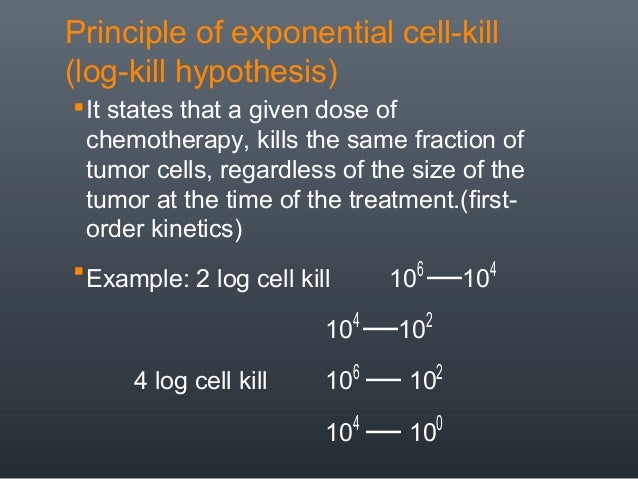 Principle of exponential cell-kill (log-kill hypothesis)

▪ It states that a given dose of chemotherapy, kills the same fraction of tumor cells, regardless of the size of the tumor at the time of the treatment.(first-order kinetics)

▪ Example: 2 log cell kill $10^6$ — $10^4$

$10^4$ — $10^2$

4 log cell kill $10^6$ — $10^2$

$10^4$ — $10^0$